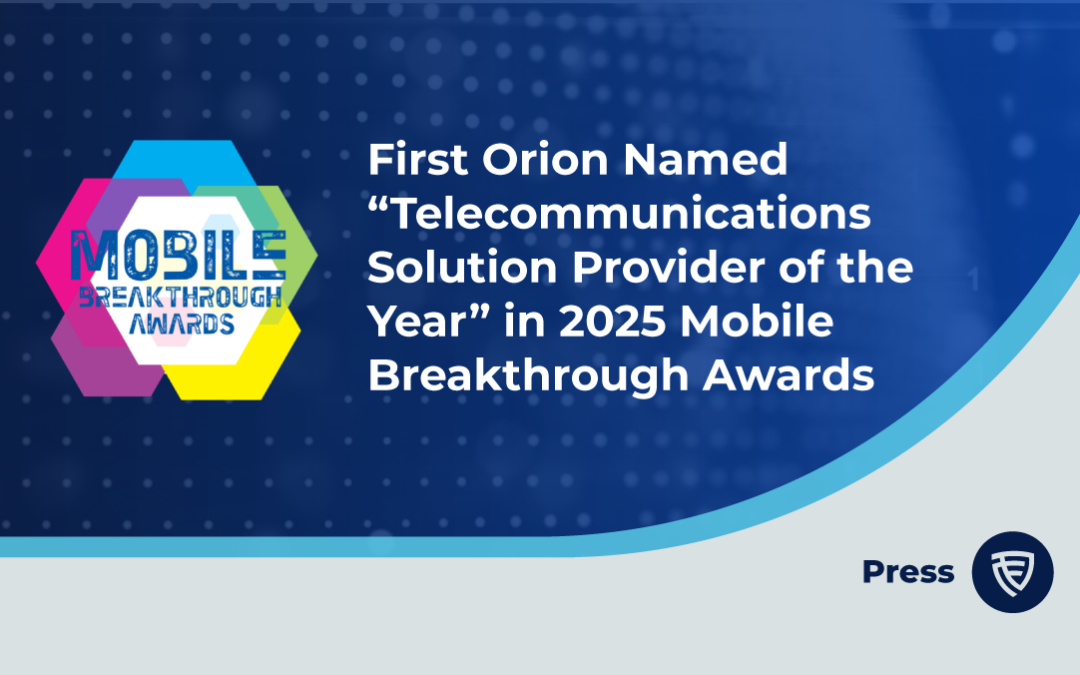 MOBILE
BREAKTHROUGH
AWARDS

First Orion Named “Telecommunications Solution Provider of the Year” in 2025 Mobile Breakthrough Awards

Press